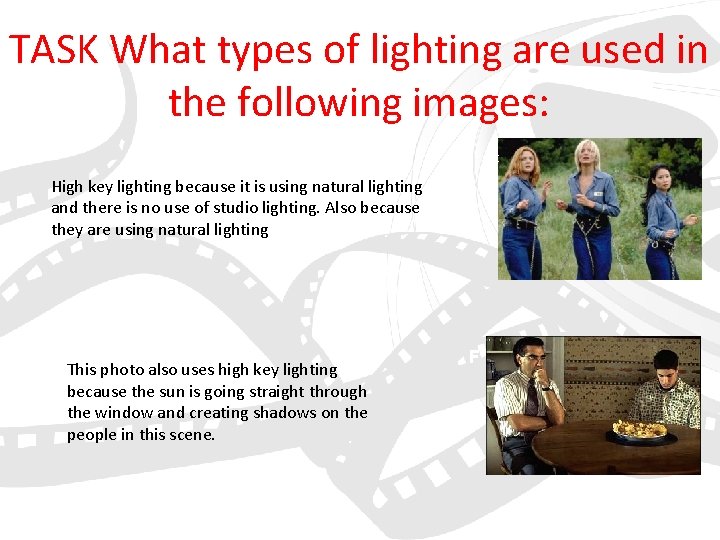 TASK What types of lighting are used in the following images:

High key lighting because it is using natural lighting and there is no use of studio lighting. Also because they are using natural lighting

This photo also uses high key lighting because the sun is going straight through the window and creating shadows on the people in this scene.